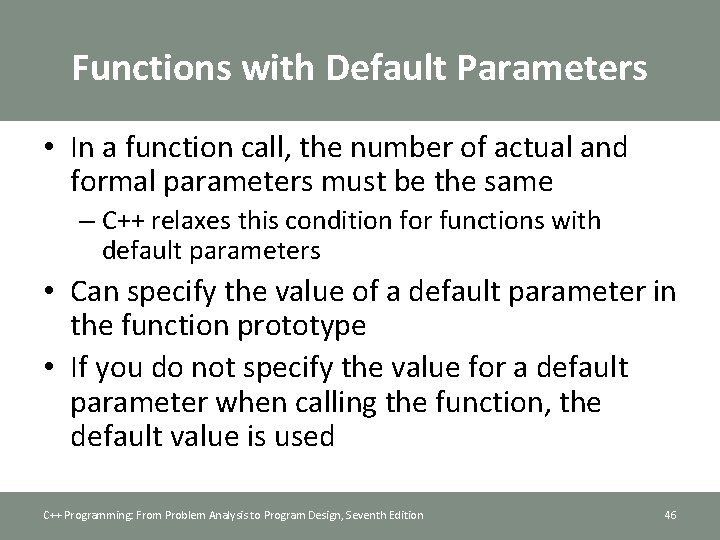 Functions with Default Parameters

• In a function call, the number of actual and formal parameters must be the same
– C++ relaxes this condition for functions with default parameters
• Can specify the value of a default parameter in the function prototype
• If you do not specify the value for a default parameter when calling the function, the default value is used

C++ Programming: From Problem Analysis to Program Design, Seventh Edition

46